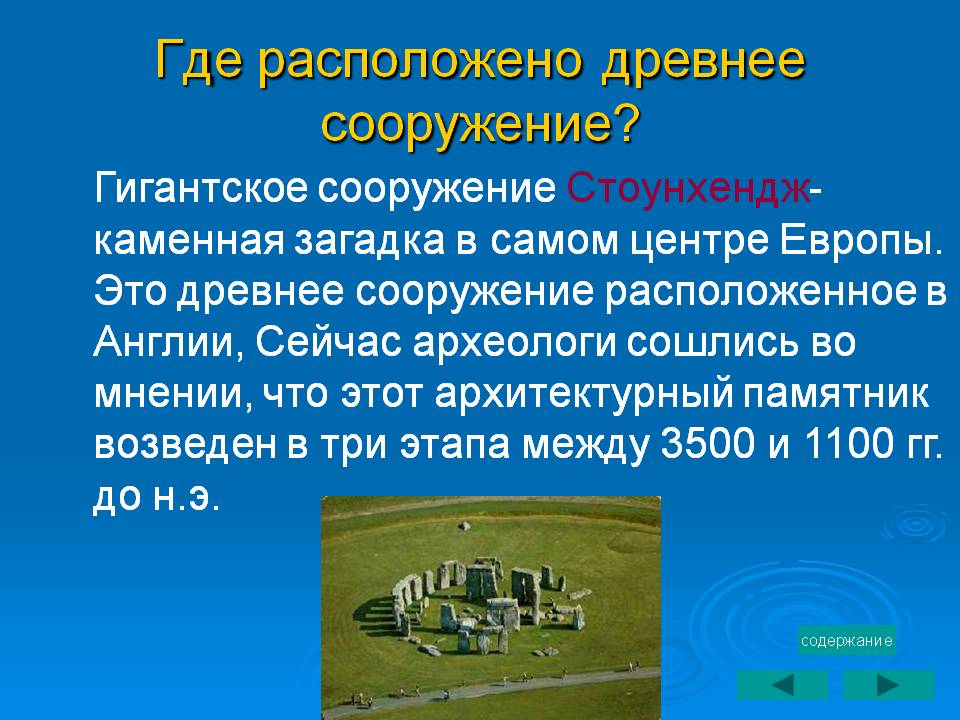 Где расположено древнее сооружение?

Гигантское сооружение Стоунхендж- каменная загадка в самом центре Европы. Это древнее сооружение расположенное в Англии, Сейчас археологи сошлись во мнении, что этот архитектурный памятник возведен в три этапа между 3500 и 1100 гг. до н.э.

содержание